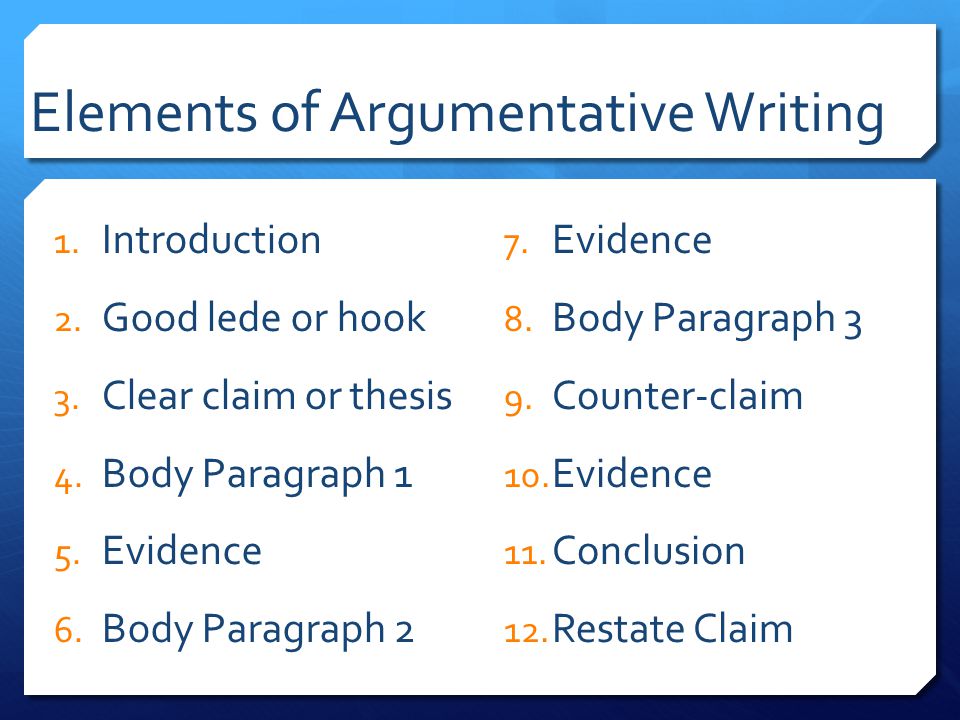 Elements of Argumentative Writing

1. Introduction
2. Good lede or hook
3. Clear claim or thesis
4. Body Paragraph 1
5. Evidence
6. Body Paragraph 2

7. Evidence
8. Body Paragraph 3
9. Counter-claim
10. Evidence
11. Conclusion
12. Restate Claim